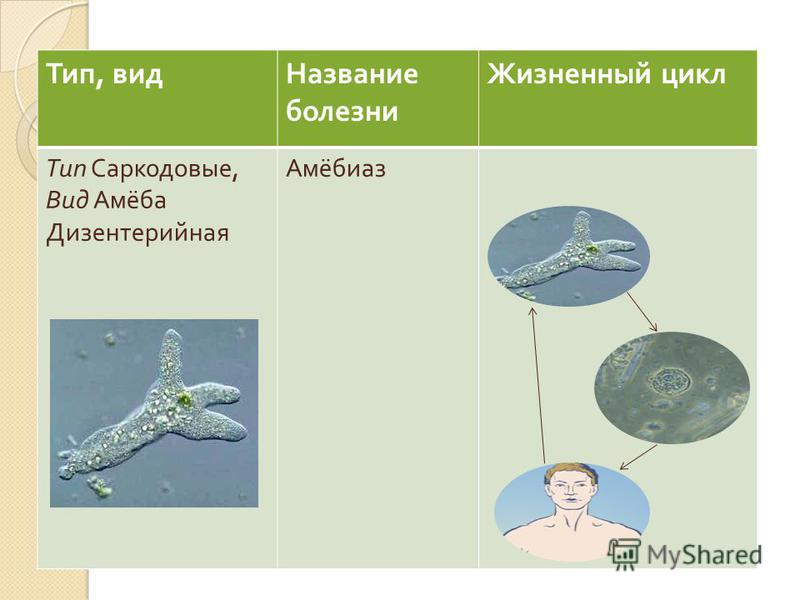 | Тип, вид | Название болезни | Жизненный цикл |
|---|---|---|
| Тип Саркодовые, Вид Амёба Дизентерийная | Амёбиаз | |

MyShared